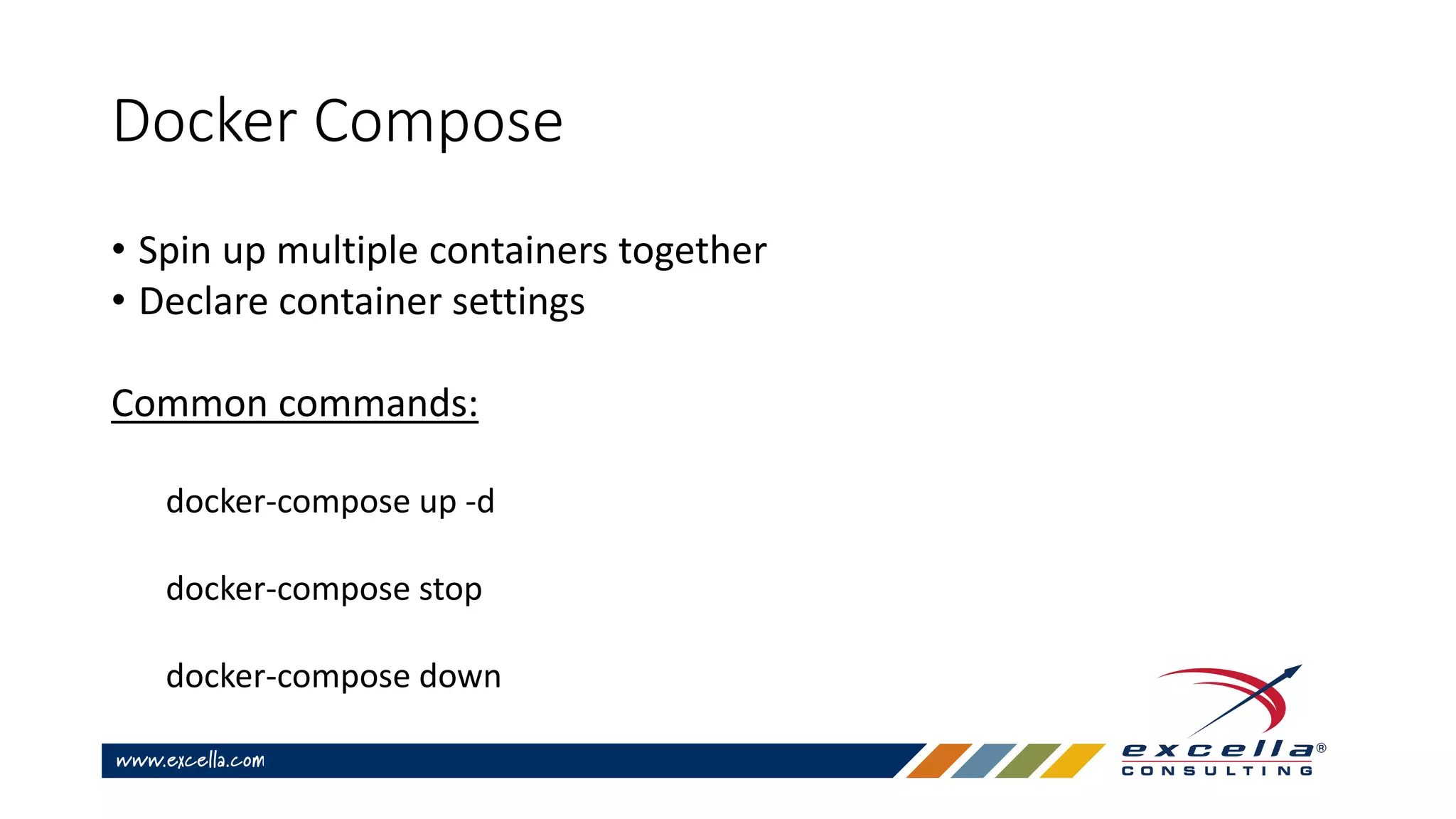 Docker Compose

• Spin up multiple containers together
• Declare container settings

Common commands:

docker-compose up -d

docker-compose stop

docker-compose down

www.excella.com

excella®
CONSULTING